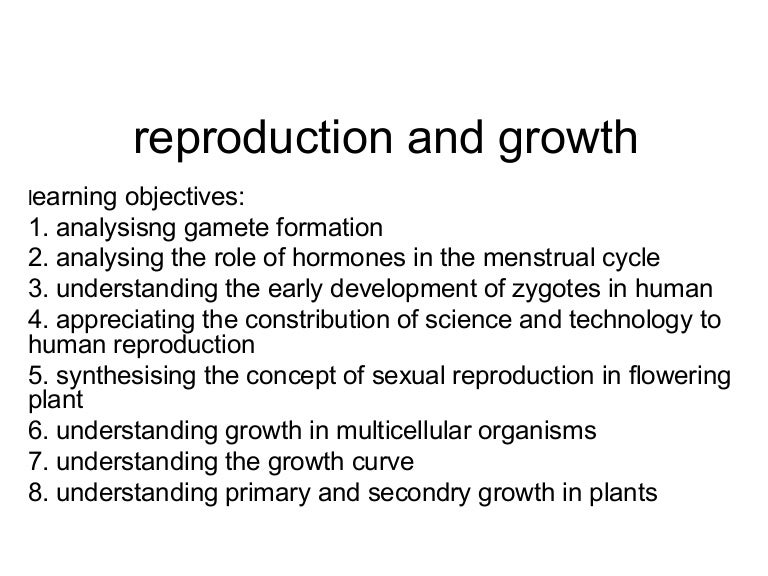 reproduction and growth

learning objectives:
1. analysisng gamete formation
2. analysing the role of hormones in the menstrual cycle
3. understanding the early development of zygotes in human
4. appreciating the constribution of science and technology to human reproduction
5. synthesising the concept of sexual reproduction in flowering plant
6. understanding growth in multicellular organisms
7. understanding the growth curve
8. understanding primary and secondry growth in plants